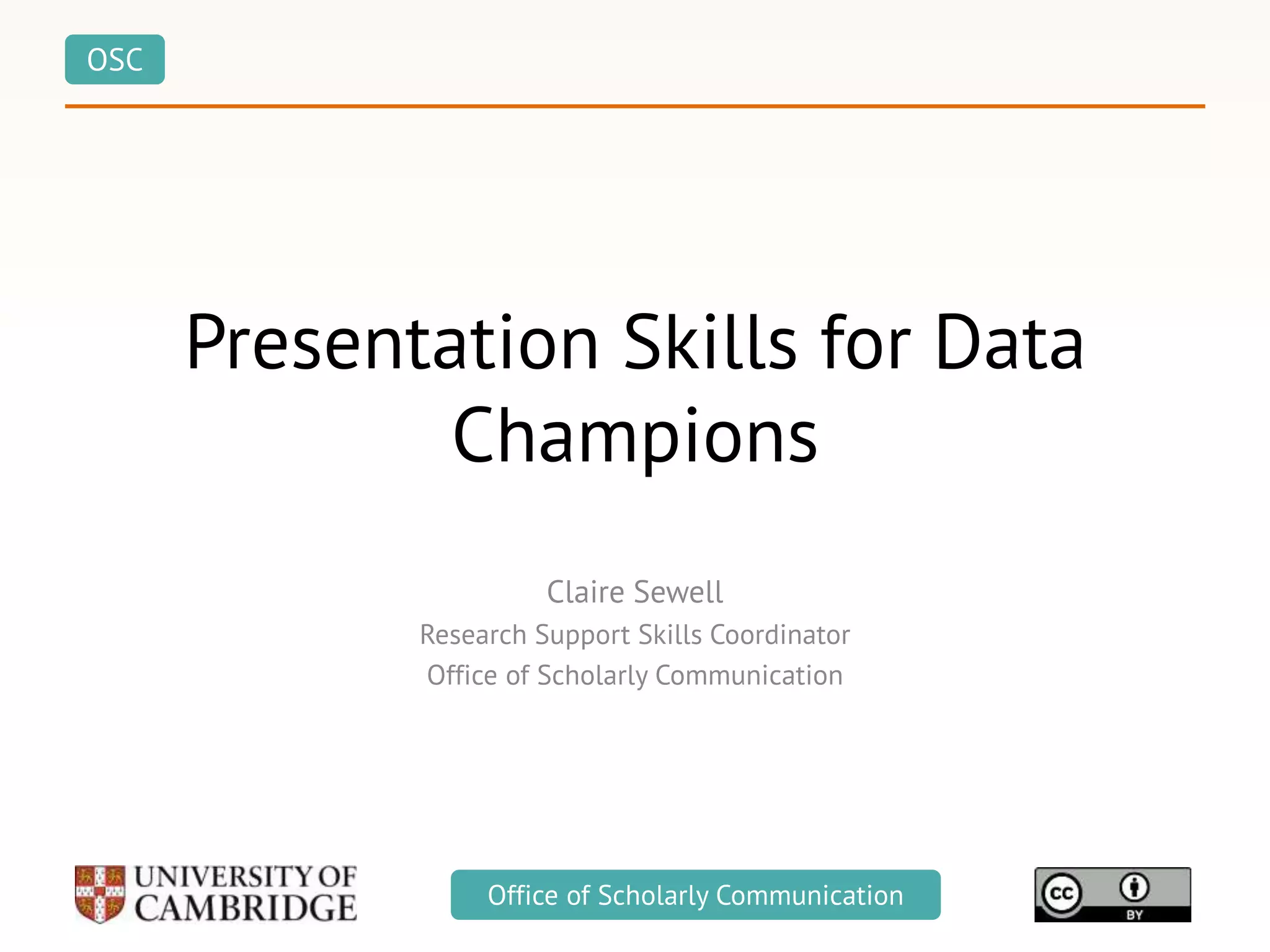 OSC

Presentation Skills for Data Champions

Claire Sewell
Research Support Skills Coordinator
Office of Scholarly Communication

UNIVERSITY OF CAMBRIDGE

Office of Scholarly Communication

cc BY